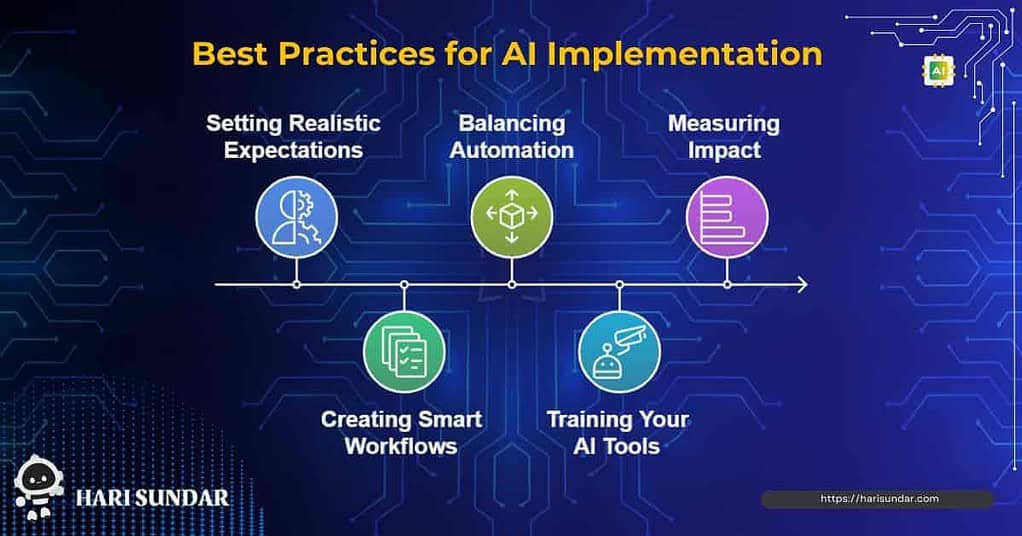 Best Practices for AI Implementation

AI

Setting Realistic Expectations

Balancing Automation

Measuring Impact

Creating Smart Workflows

Training Your AI Tools

HARI SUNDAR

https://harisundar.com